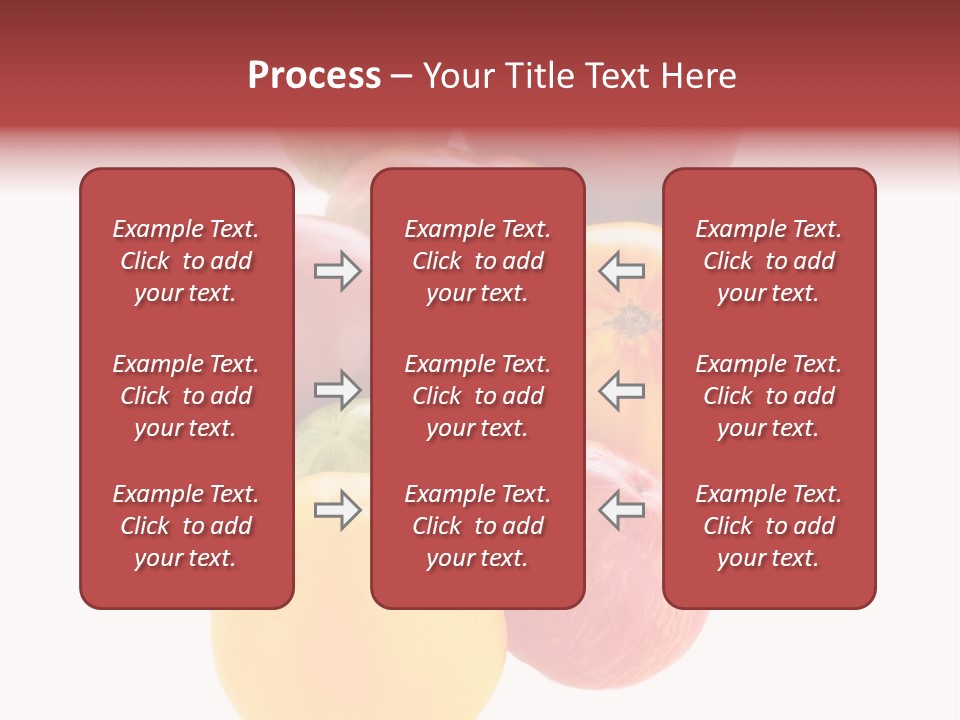 Process – Your Title Text Here

Example Text. Click to add your text.

Example Text. Click to add your text.

Example Text. Click to add your text.

Example Text. Click to add your text.

Example Text. Click to add your text.

Example Text. Click to add your text.

Example Text. Click to add your text.

Example Text. Click to add your text.

Example Text. Click to add your text.